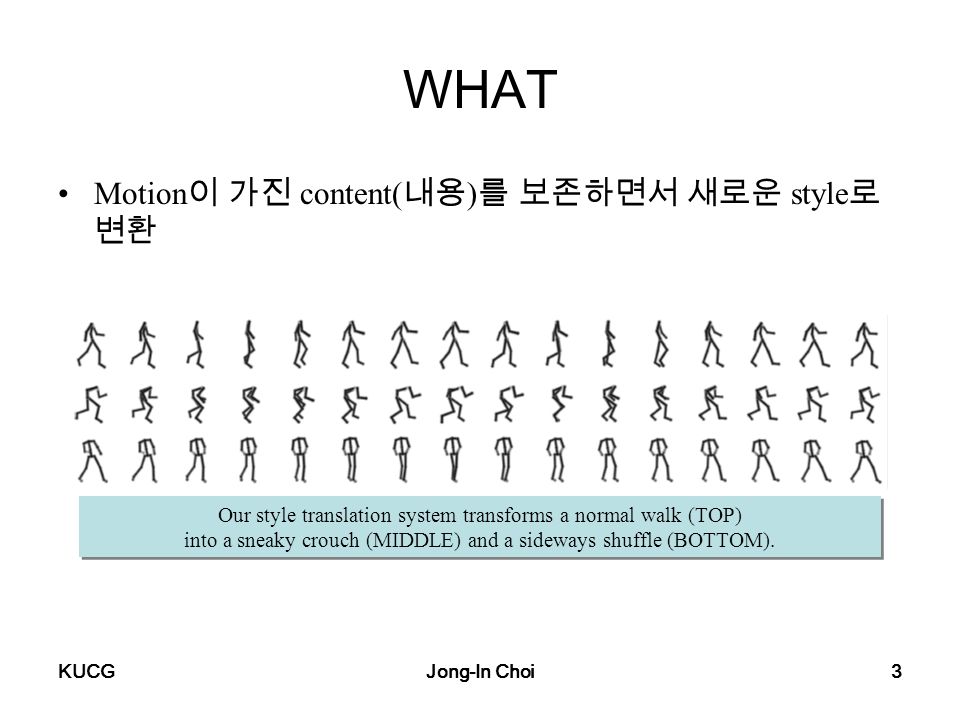 WHAT

• Motion이 가진 content(내용)를 보존하면서 새로운 style로 변환

Our style translation system transforms a normal walk (TOP) into a sneaky crouch (MIDDLE) and a sideways shuffle (BOTTOM).

KUCG

Jong-In Choi

3